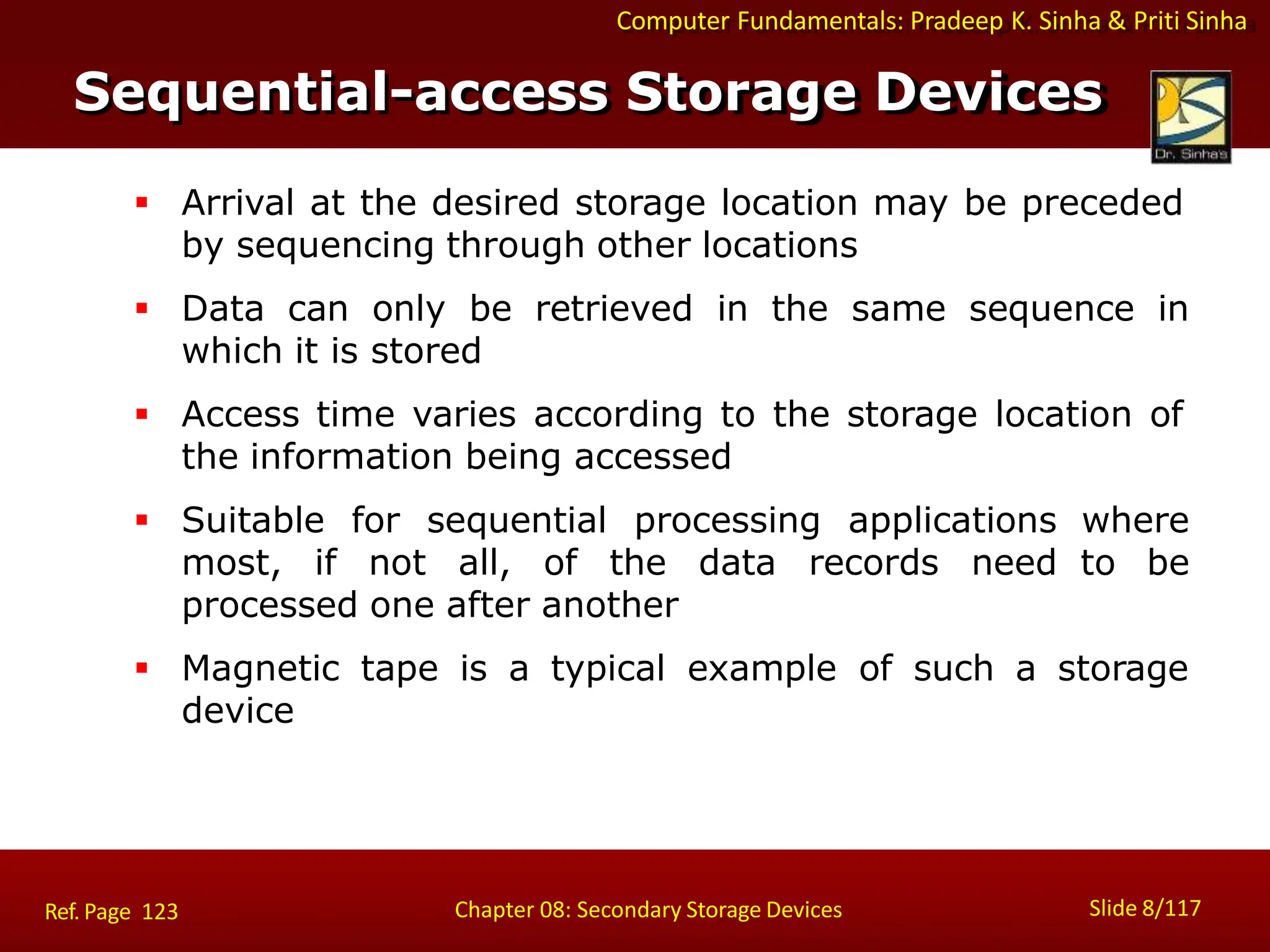 Computer Fundamentals: Pradeep K. Sinha & Priti Sinha

Sequential-access Storage Devices

Dr. Sinha's

▪ Arrival at the desired storage location may be preceded by sequencing through other locations

▪ Data can only be retrieved in the same sequence in which it is stored

▪ Access time varies according to the storage location of the information being accessed

▪ Suitable for sequential processing applications where most, if not all, of the data records need to be processed one after another

▪ Magnetic tape is a typical example of such a storage device

Ref. Page 123

Chapter 08: Secondary Storage Devices

Slide 8/117